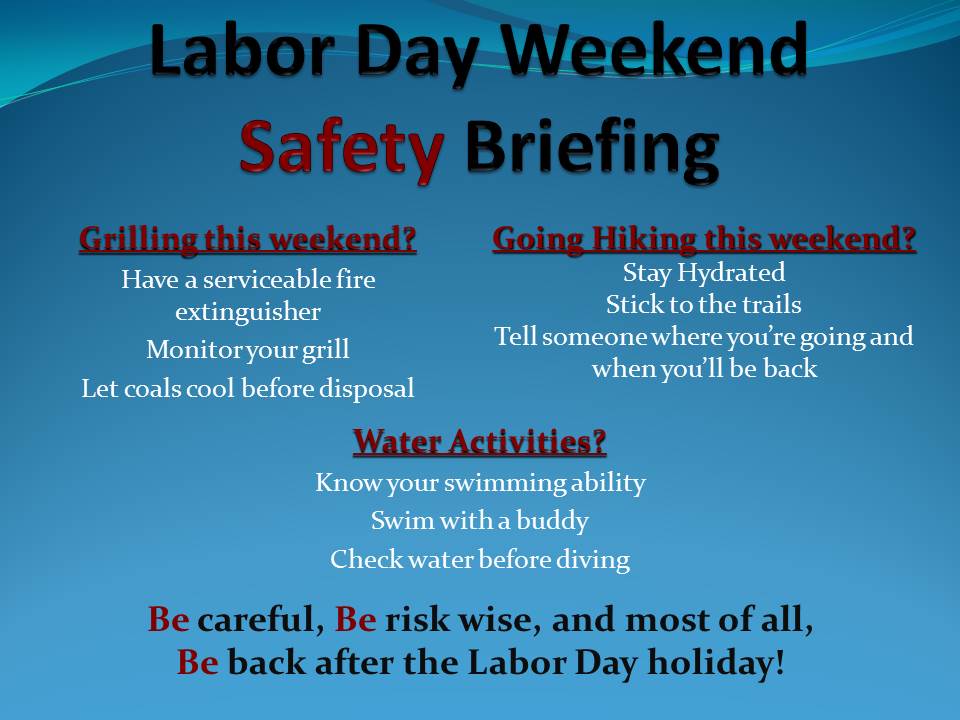 Labor Day Weekend
Safety Briefing

Grilling this weekend?
Have a serviceable fire extinguisher
Monitor your grill
Let coals cool before disposal

Going Hiking this weekend?
Stay Hydrated
Stick to the trails
Tell someone where you're going and when you'll be back

Water Activities?
Know your swimming ability
Swim with a buddy
Check water before diving

Be careful, Be risk wise, and most of all,
Be back after the Labor Day holiday!